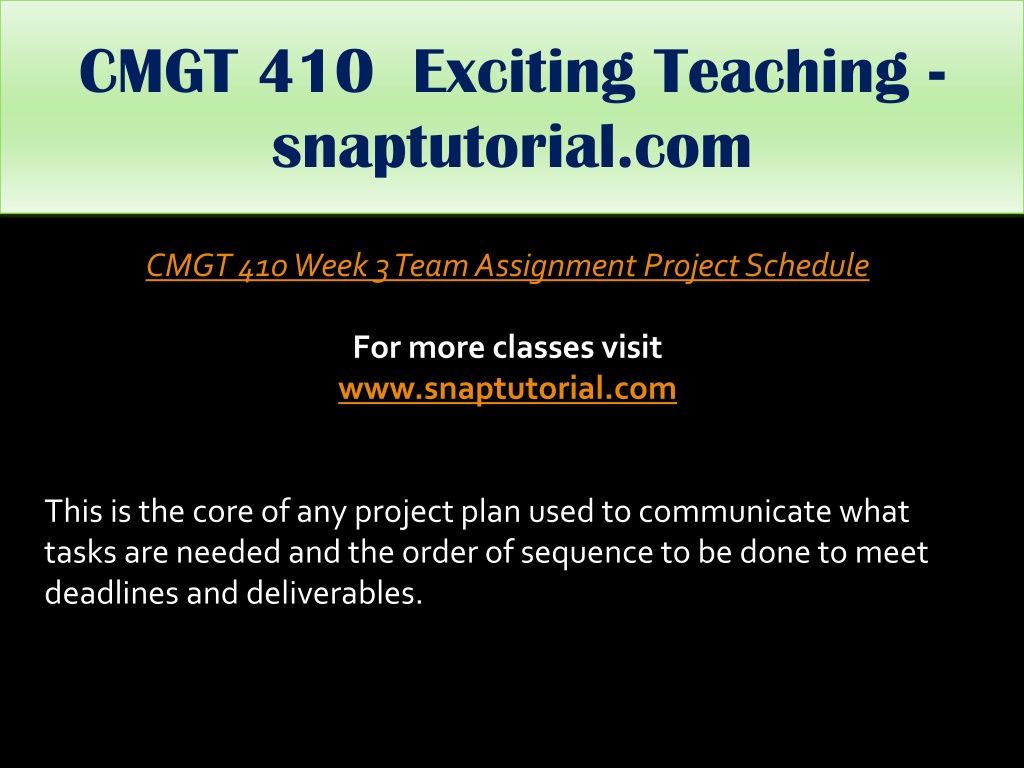 CMGT 410 Exciting Teaching - snaptutorial.com

CMGT 410 Week 3 Team Assignment Project Schedule

For more classes visit
www.snaptutorial.com

This is the core of any project plan used to communicate what tasks are needed and the order of sequence to be done to meet deadlines and deliverables.